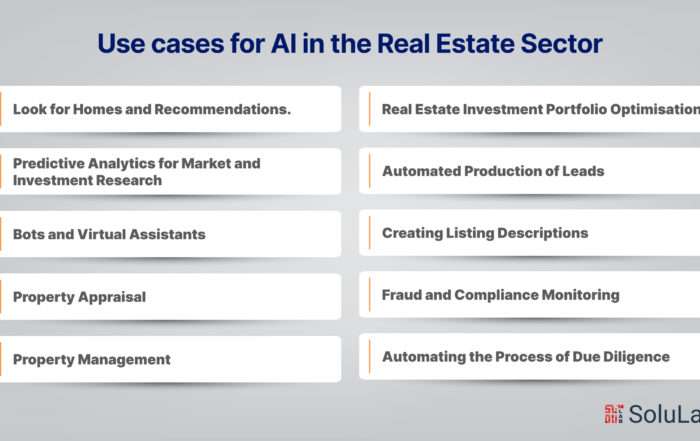 Use cases for AI in the Real Estate Sector

Look for Homes and Recommendations.

Predictive Analytics for Market and Investment Research

Bots and Virtual Assistants

Property Appraisal

Property Management

Real Estate Investment Portfolio Optimisation

Automated Production of Leads

Creating Listing Descriptions

Fraud and Compliance Monitoring

Automating the Process of Due Diligence

SoluLa